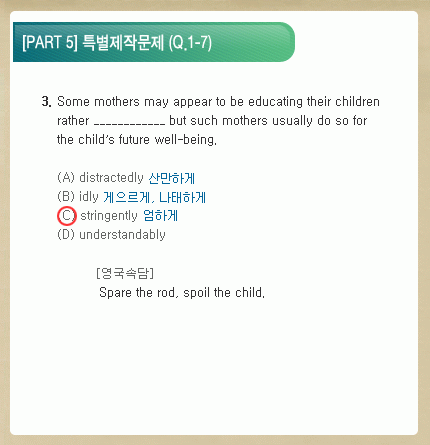 [PART 5] 특별제작문제 (Q.1-7)

3. Some mothers may appear to be educating their children rather ____________ but such mothers usually do so for the child's future well-being.

(A) distractedly 산만하게
(B) idly 게으르게, 나태하게
(C) stringently 엄하게
(D) understandably

[영국속담]
Spare the rod, spoil the child.